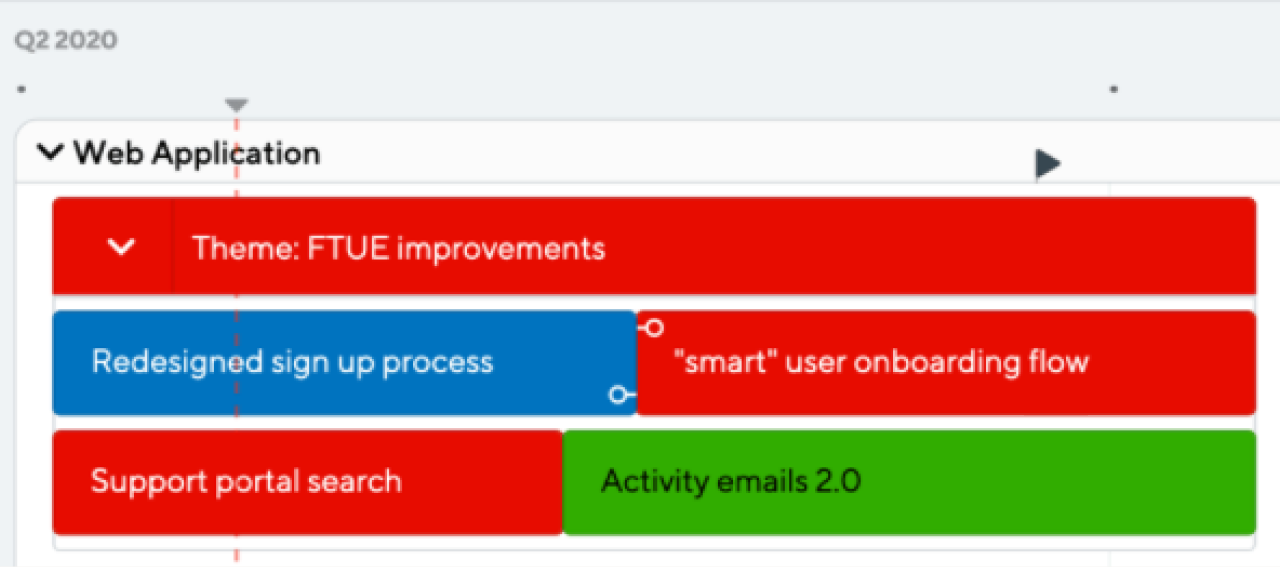 Q2 2020

Web Application

Theme: FTUE improvements

Redesigned sign up process

"smart" user onboarding flow

Support portal search

Activity emails 2.0